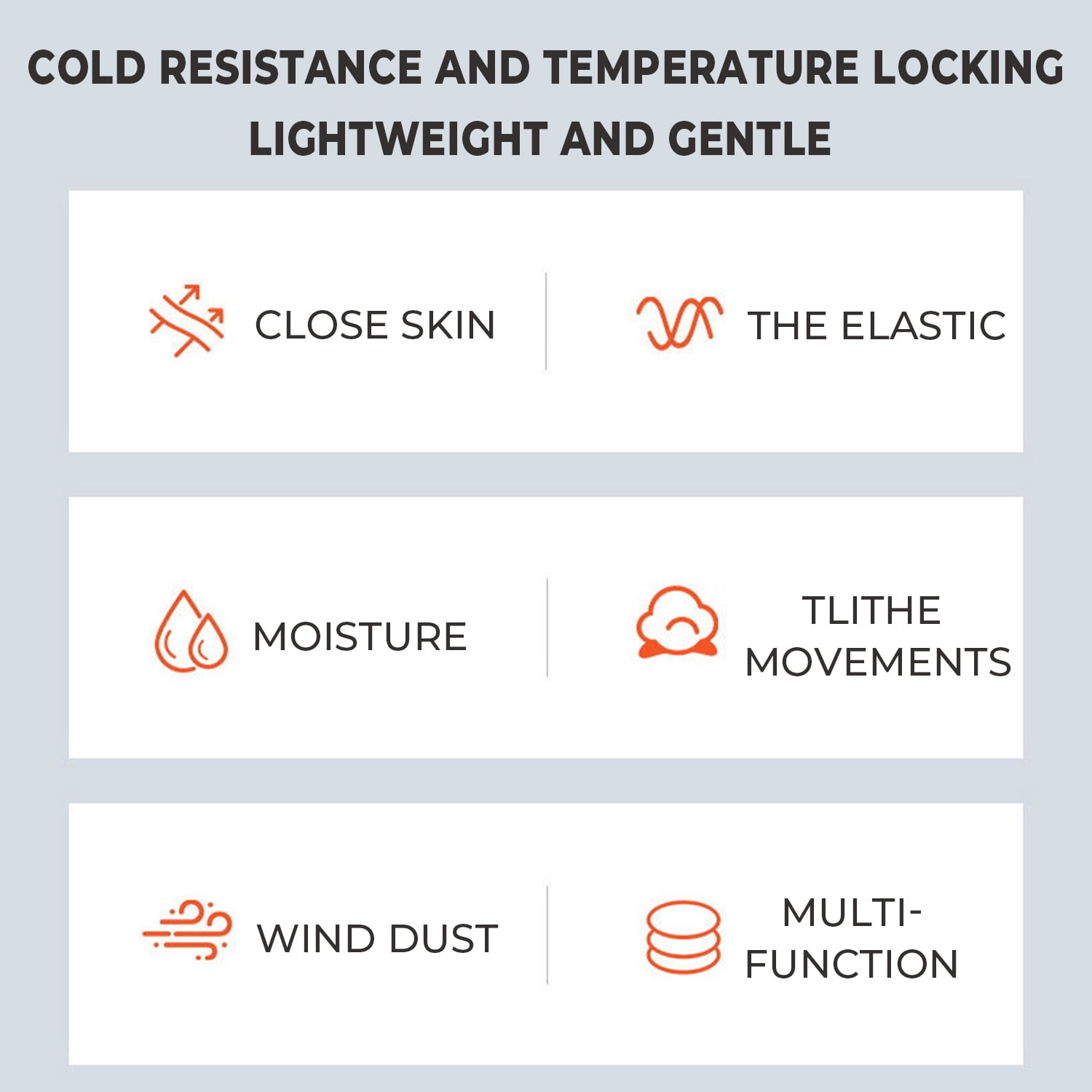 COLD RESISTANCE AND TEMPERATURE LOCKING
LIGHTWEIGHT AND GENTLE

CLOSE SKIN

THE ELASTIC

MOISTURE

TLITHE MOVEMENTS

WIND DUST

MULTI-FUNCTION